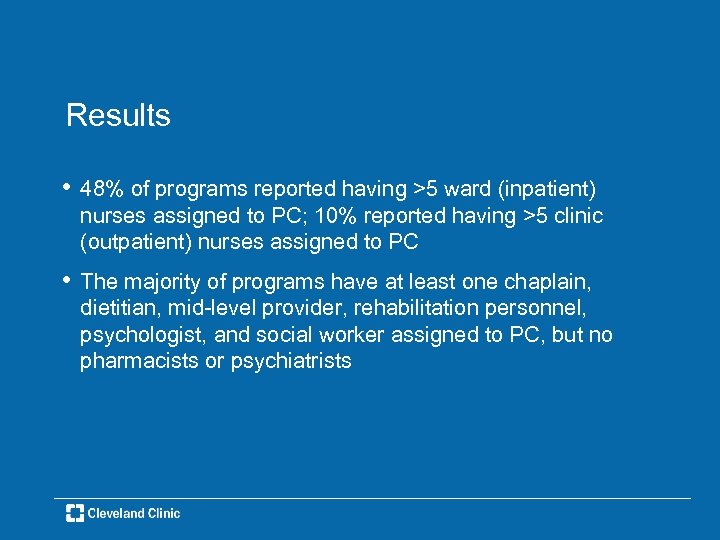 Results

• 48% of programs reported having >5 ward (inpatient) nurses assigned to PC; 10% reported having >5 clinic (outpatient) nurses assigned to PC

• The majority of programs have at least one chaplain, dietitian, mid-level provider, rehabilitation personnel, psychologist, and social worker assigned to PC, but no pharmacists or psychiatrists

Cleveland Clinic